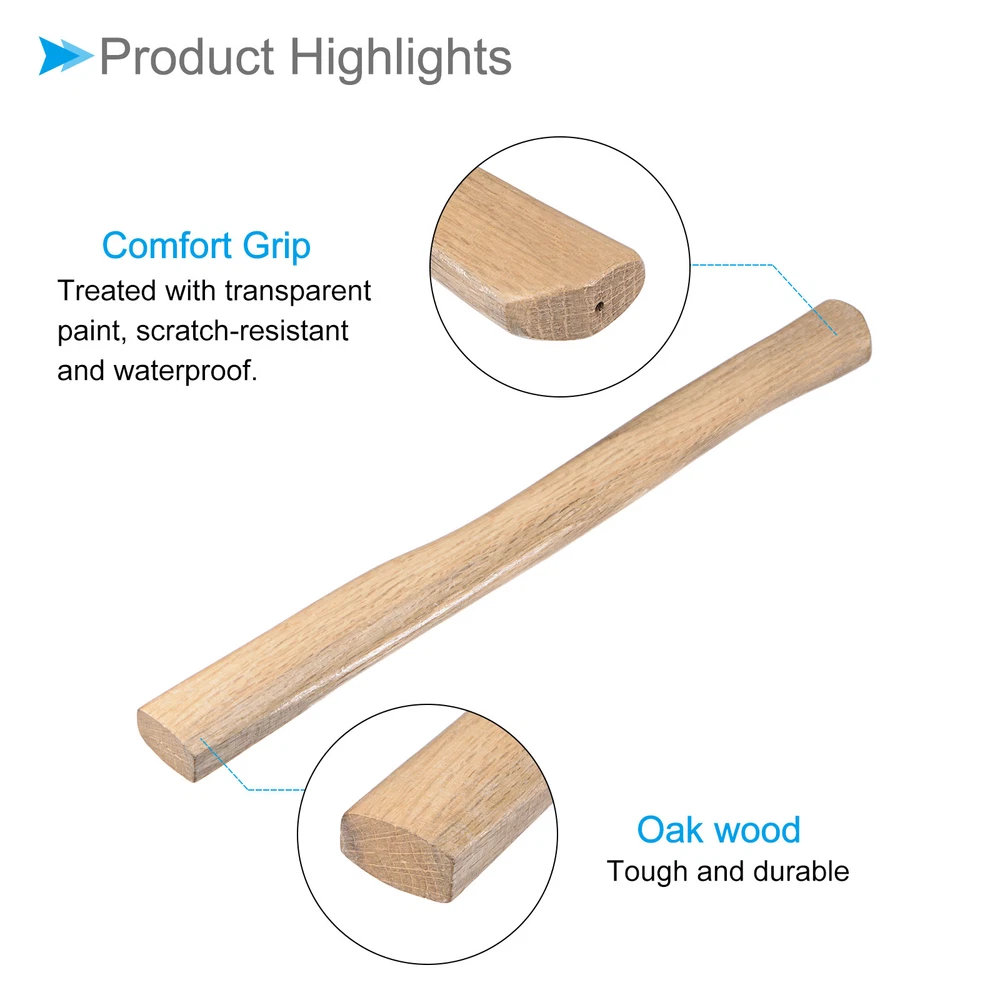 Product Highlights

Comfort Grip
Treated with transparent paint, scratch-resistant and waterproof.

Oak wood
Tough and durable